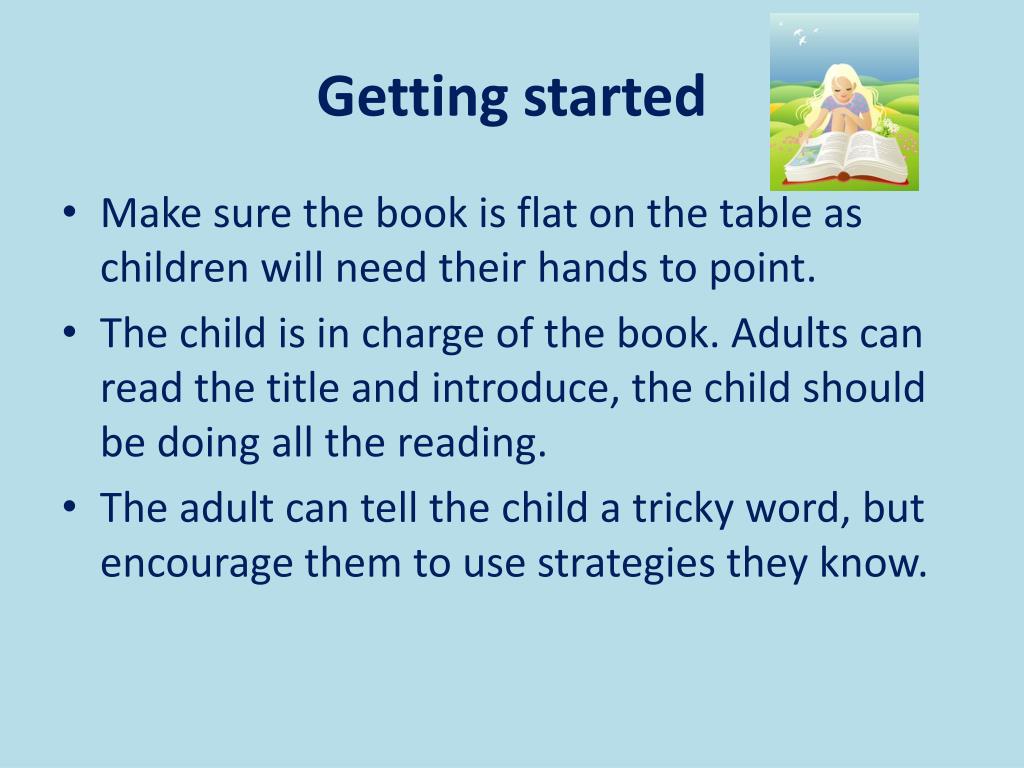 Getting started

• Make sure the book is flat on the table as children will need their hands to point.
• The child is in charge of the book. Adults can read the title and introduce, the child should be doing all the reading.
• The adult can tell the child a tricky word, but encourage them to use strategies they know.